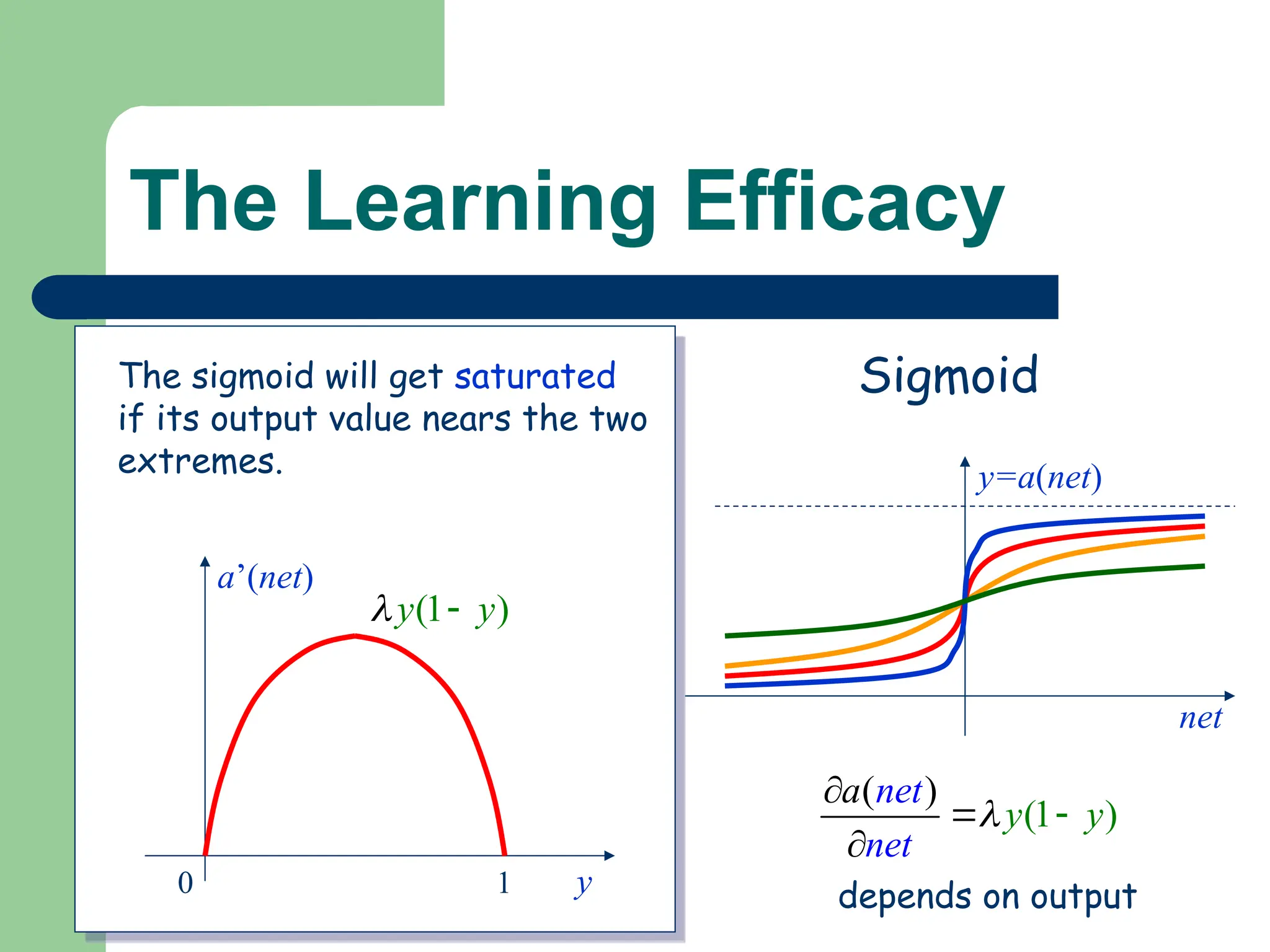 The Learning Efficacy

The sigmoid will get saturated if its output value nears the two extremes.

$a'(net)$

$\lambda y(1-y)$

0

1

$y$

Sigmoid

$y=a(net)$

$net$

$\frac{\partial a(net)}{\partial net} = \lambda y(1-y)$

depends on output